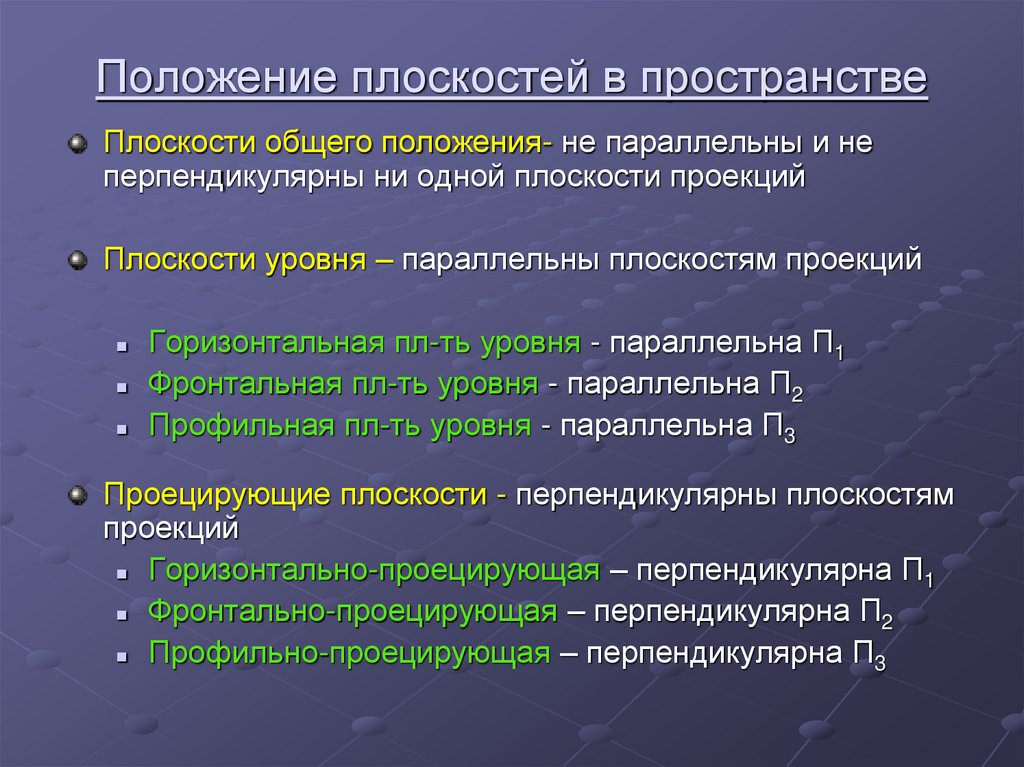 Положение плоскостей в пространстве

Плоскости общего положения- не параллельны и не перпендикулярны ни одной плоскости проекций

Плоскости уровня – параллельны плоскостям проекций

Горизонтальная пл-ть уровня - параллельна $П_1$
Фронтальная пл-ть уровня - параллельна $П_2$
Профильная пл-ть уровня - параллельна $П_3$

Проецирующие плоскости - перпендикулярны плоскостям проекций
Горизонтально-проецирующая – перпендикулярна $П_1$
Фронтально-проецирующая – перпендикулярна $П_2$
Профильно-проецирующая – перпендикулярна $П_3$